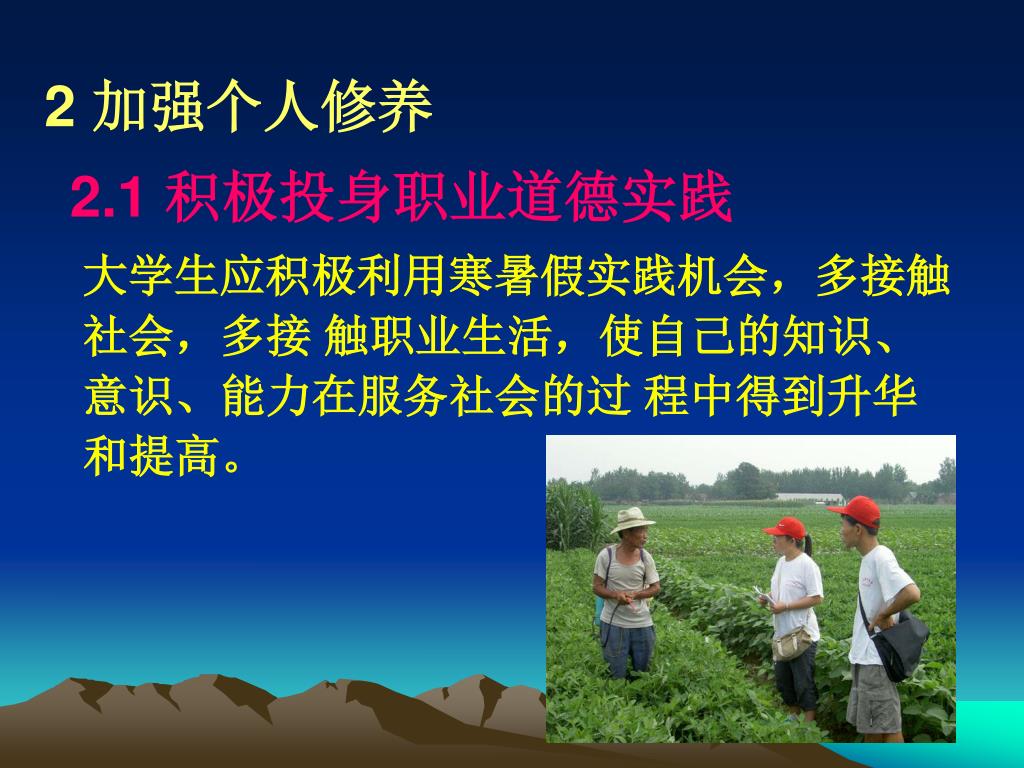 2 加强个人修养

2.1 积极投身职业道德实践

大学生应积极利用寒暑假实践机会，多接触社会，多接 触职业生活，使自己的知识、意识、能力在服务社会的过 程中得到升华和提高。